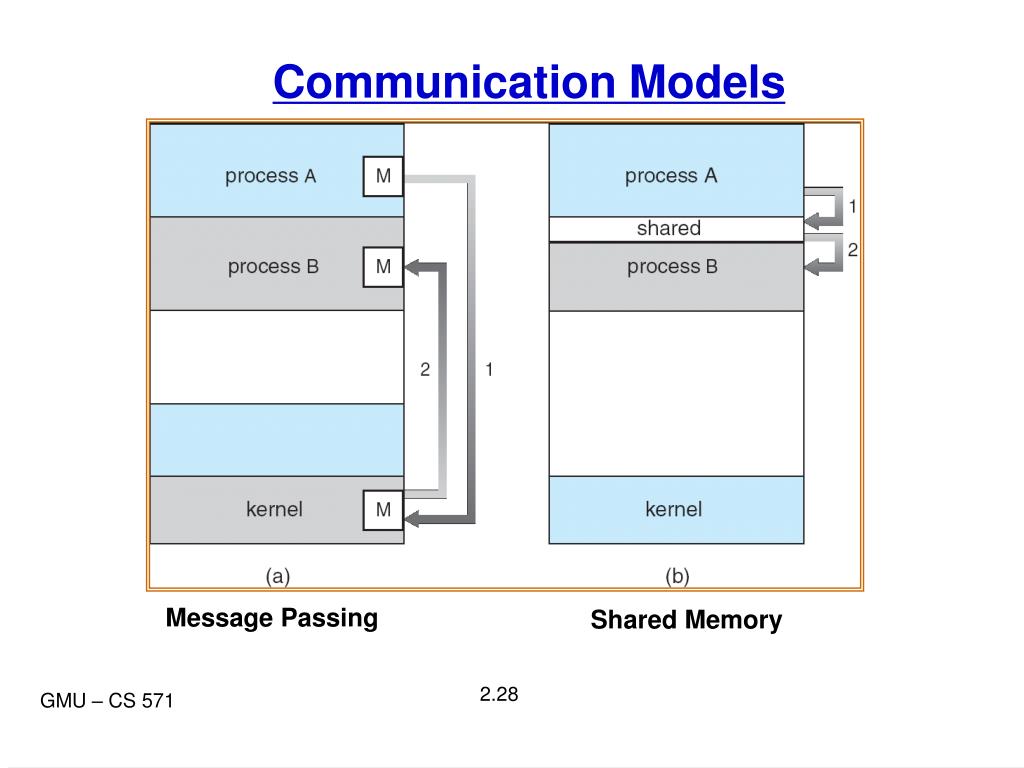 Communication Models

process A
M
process B
M
2
1
kernel
M
(a)

process A
1
shared
2
process B
kernel
(b)

Message Passing

Shared Memory

GMU – CS 571

2.28